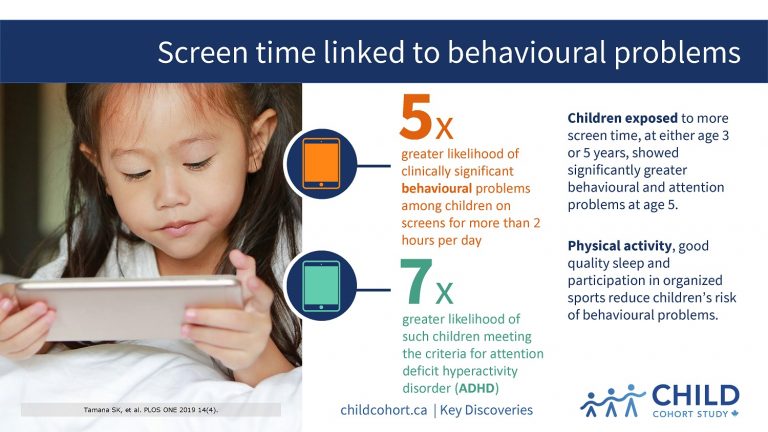 Screen time linked to behavioural problems

5x

greater likelihood of clinically significant behavioural problems among children on screens for more than 2 hours per day

7x

greater likelihood of such children meeting the criteria for attention deficit hyperactivity disorder (ADHD)

Children exposed to more screen time, at either age 3 or 5 years, showed significantly greater behavioural and attention problems at age 5.

Physical activity, good quality sleep and participation in organized sports reduce children's risk of behavioural problems.

Tamana SK, et al. PLOS ONE 2019 14(4).

childcohort.ca | Key Discoveries

CHILD
COHORT STUDY